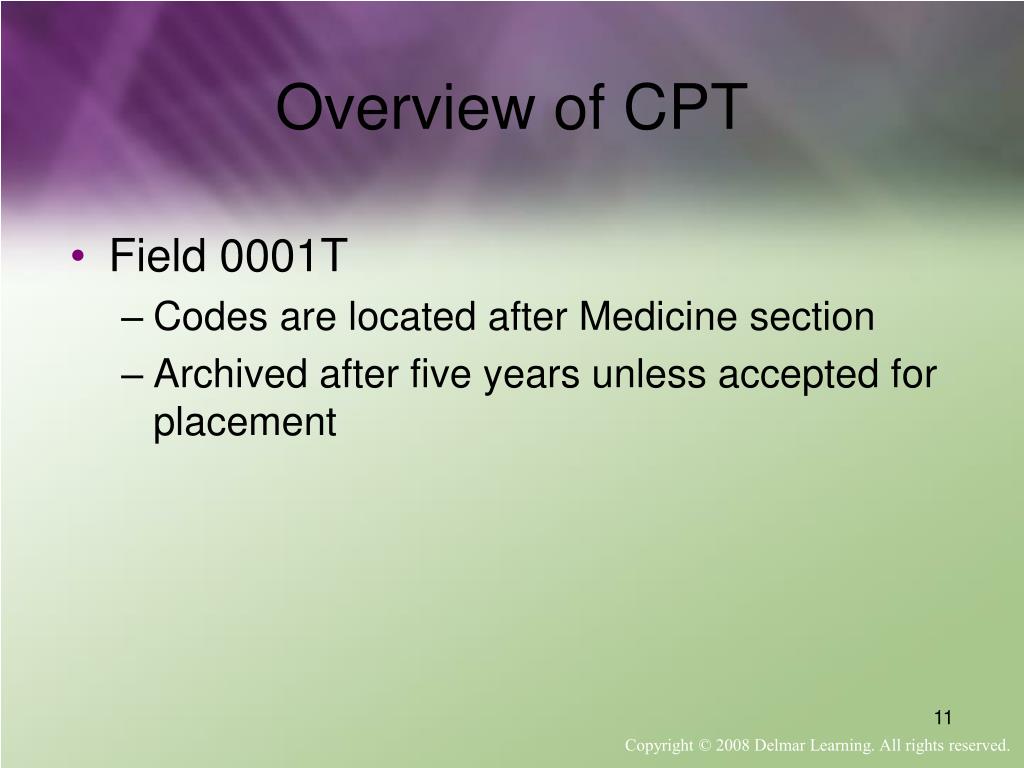 Overview of CPT

• Field 0001T
– Codes are located after Medicine section
– Archived after five years unless accepted for placement

11

Copyright © 2008 Delmar Learning. All rights reserved.